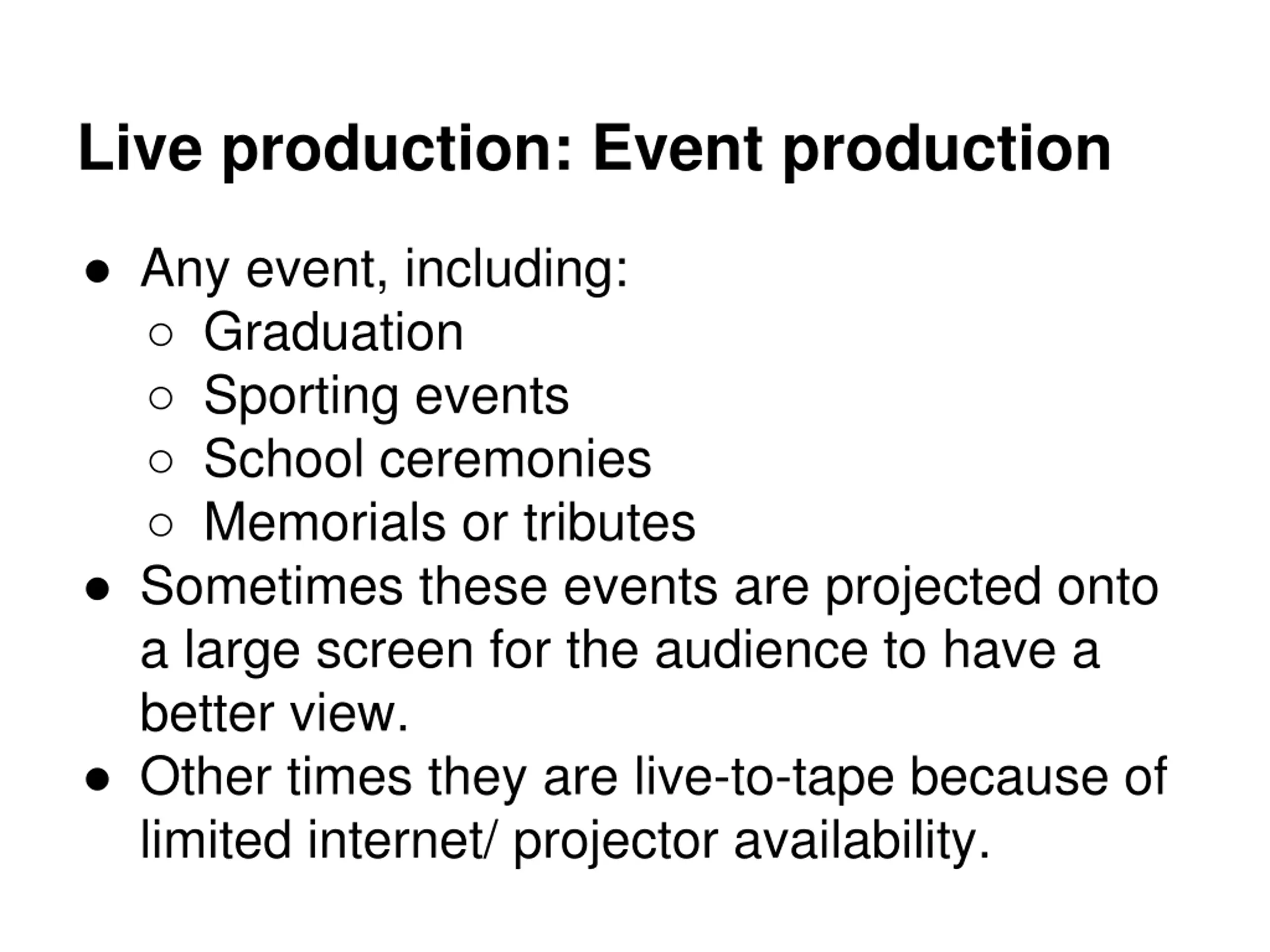 Live production: Event production

● Any event, including:
  ○ Graduation
  ○ Sporting events
  ○ School ceremonies
  ○ Memorials or tributes
● Sometimes these events are projected onto a large screen for the audience to have a better view.
● Other times they are live-to-tape because of limited internet/ projector availability.